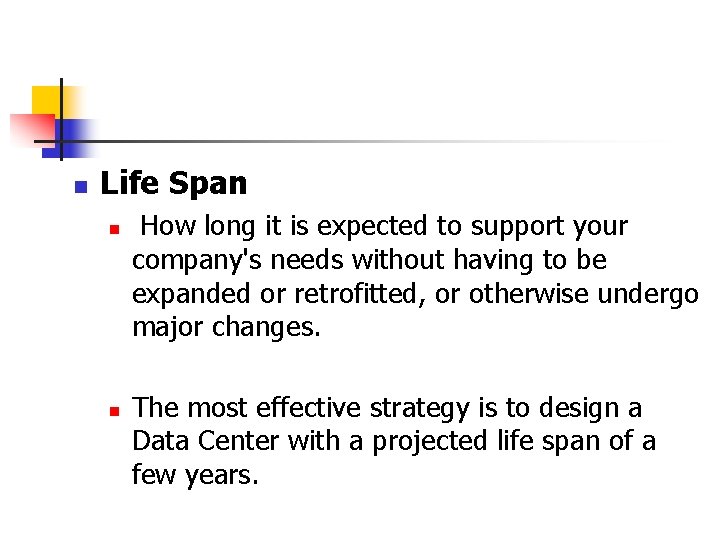 Life Span

How long it is expected to support your company's needs without having to be expanded or retrofitted, or otherwise undergo major changes.

The most effective strategy is to design a Data Center with a projected life span of a few years.